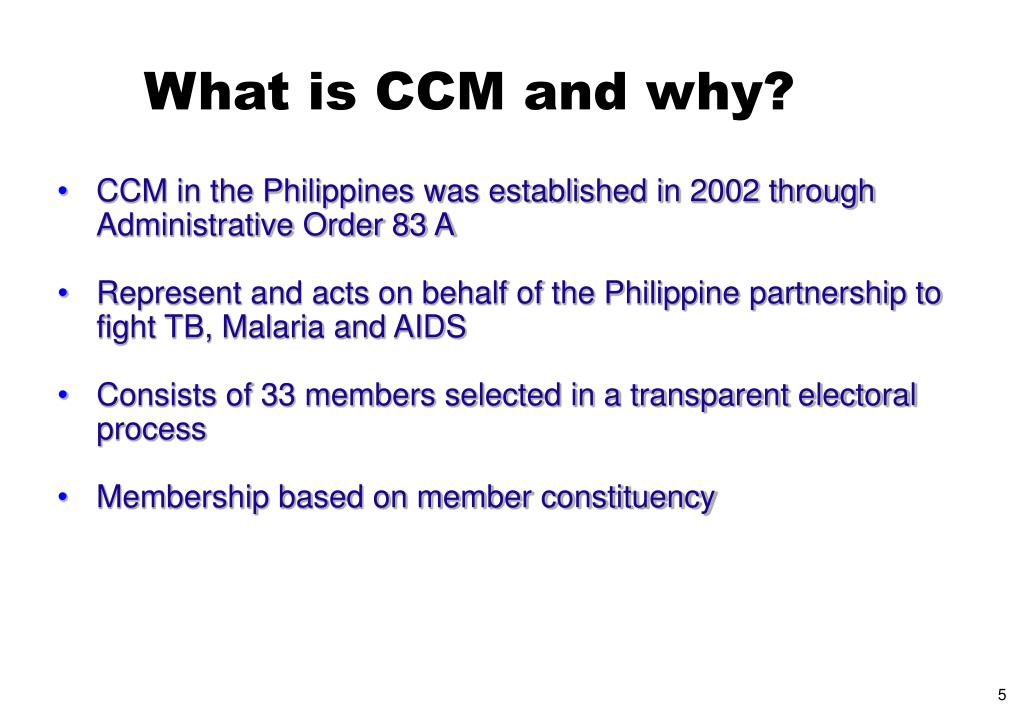 What is CCM and why?

• CCM in the Philippines was established in 2002 through Administrative Order 83 A

• Represent and acts on behalf of the Philippine partnership to fight TB, Malaria and AIDS

• Consists of 33 members selected in a transparent electoral process

• Membership based on member constituency

5